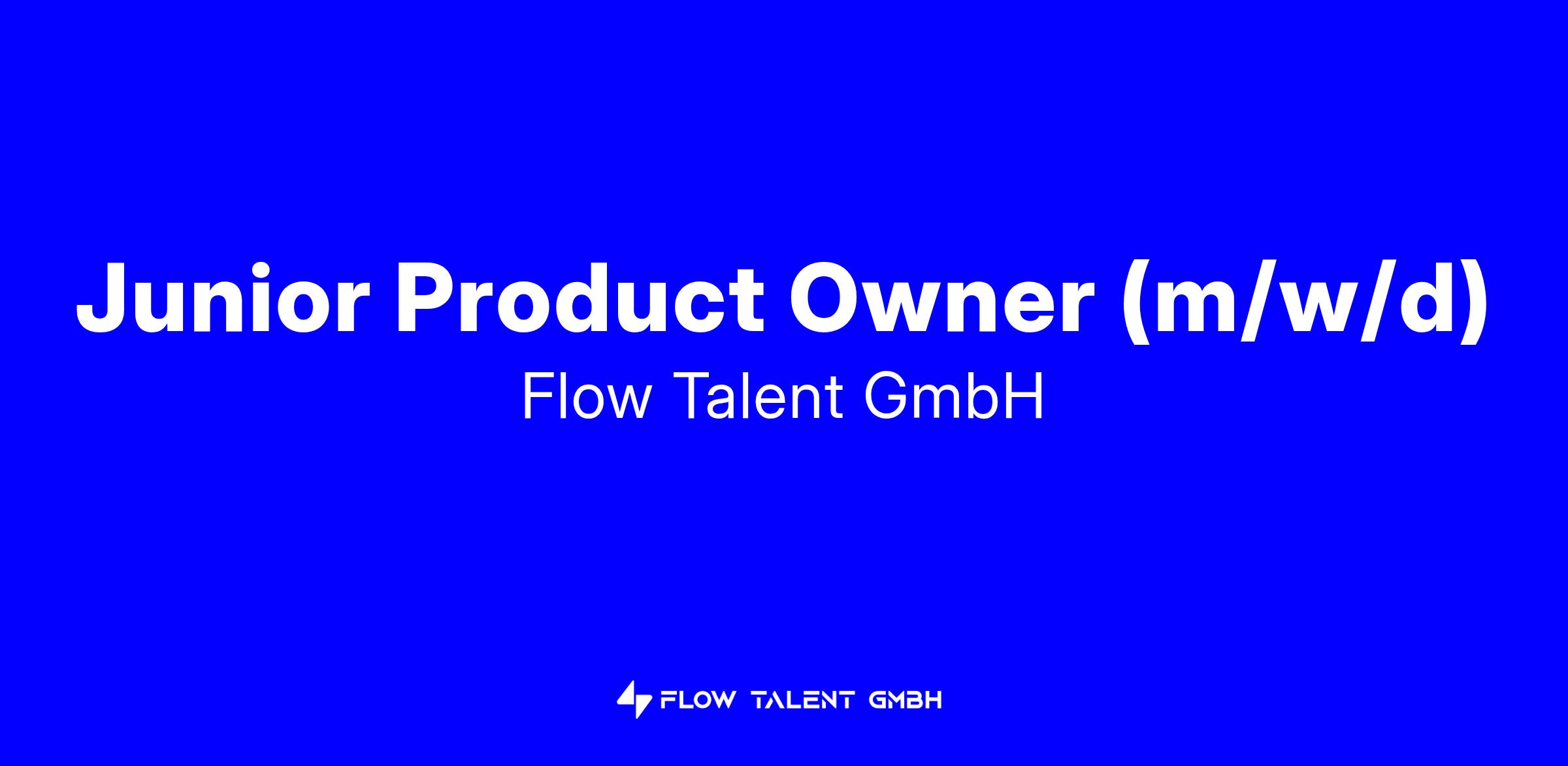 Junior Product Owner (m/w/d)

Flow Talent GmbH

FLOW TALENT GMBH